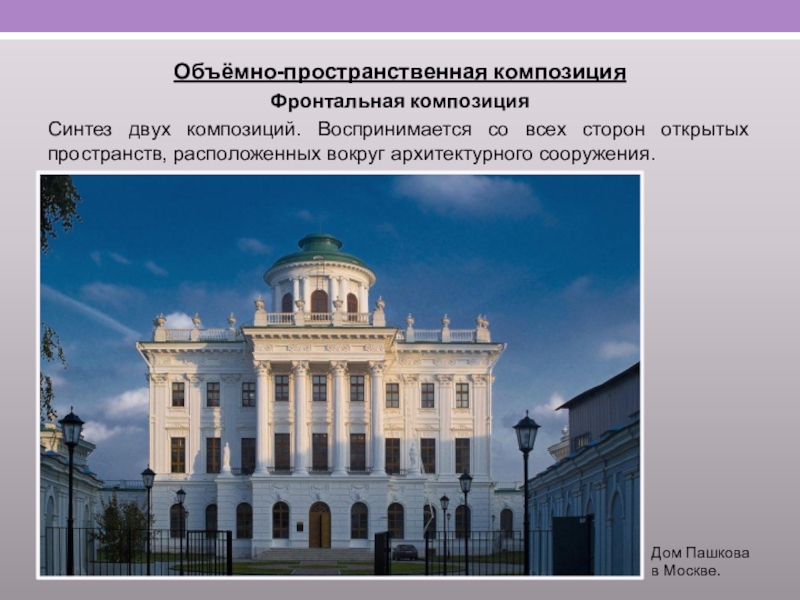 Объёмно-пространственная композиция

Фронтальная композиция

Синтез двух композиций. Воспринимается со всех сторон открытых пространств, расположенных вокруг архитектурного сооружения.

Дом Пашкова в Москве.